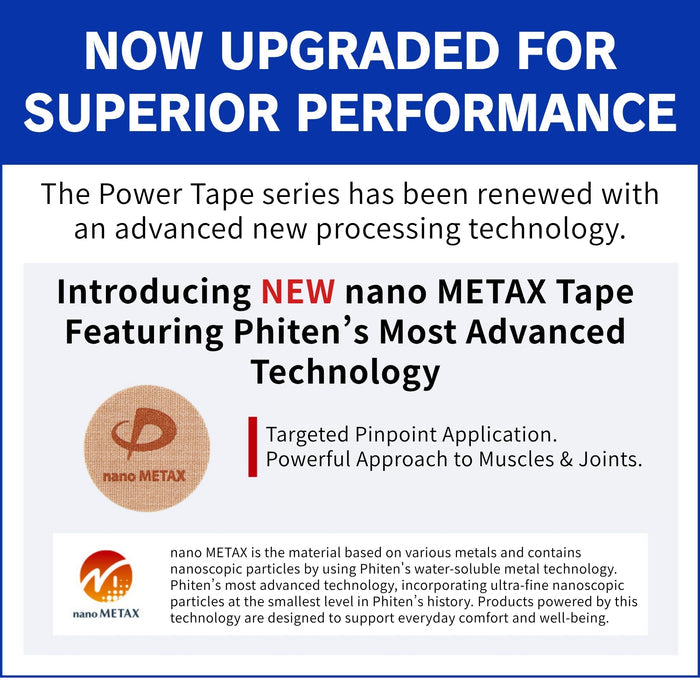 NOW UPGRADED FOR SUPERIOR PERFORMANCE

The Power Tape series has been renewed with an advanced new processing technology.

Introducing NEW nano METAX Tape Featuring Phiten's Most Advanced Technology

nano METAX

Targeted Pinpoint Application.
Powerful Approach to Muscles & Joints.

nano METAX

nano METAX is the material based on various metals and contains nanoscopic particles by using Phiten's water-soluble metal technology. Phiten's most advanced technology, incorporating ultra-fine nanoscopic particles at the smallest level in Phiten's history. Products powered by this technology are designed to support everyday comfort and well-being.